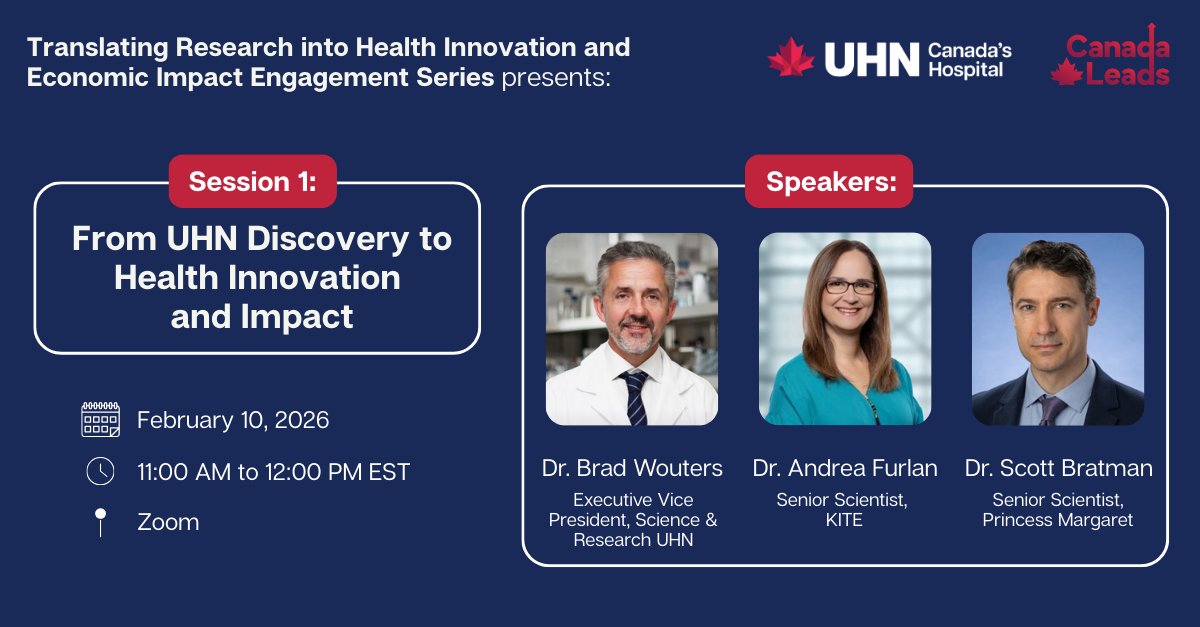 Translating Research into Health Innovation and Economic Impact Engagement Series presents:

UHN Canada's Hospital

Canada Leads

Session 1:

From UHN Discovery to Health Innovation and Impact

February 10, 2026

11:00 AM to 12:00 PM EST

Zoom

Speakers:

Dr. Brad Wouters
Executive Vice President, Science & Research UHN

Dr. Andrea Furlan
Senior Scientist, KITE

Dr. Scott Bratman
Senior Scientist, Princess Margaret